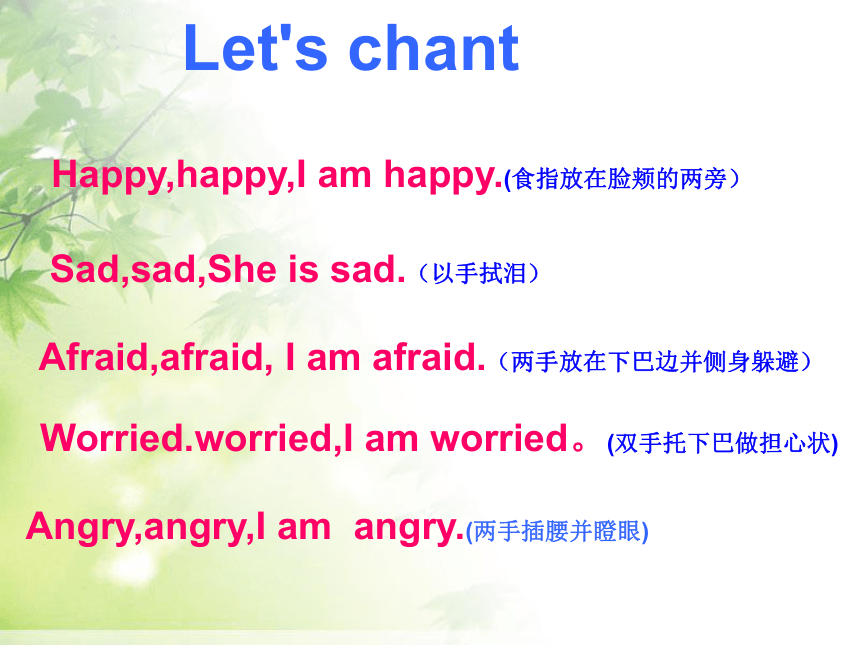 Let's chant

Happy,happy,I am happy.(食指放在脸颊的两旁）

Sad,sad,She is sad.（以手拭泪）

Afraid,afraid, I am afraid.（两手放在下巴边并侧身躲避）

Worried.worried,I am worried。(双手托下巴做担心状)

Angry,angry,I am angry.(两手插腰并瞪眼)